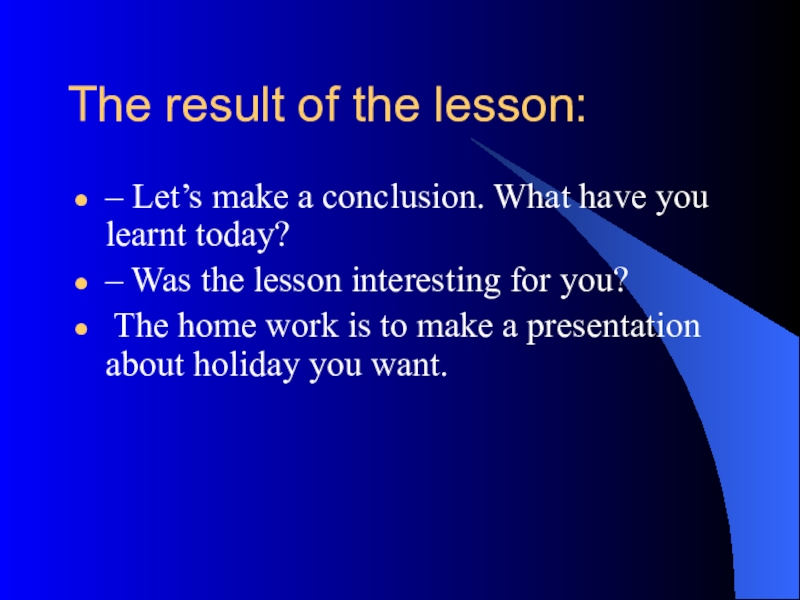 The result of the lesson:

- – Let’s make a conclusion. What have you learnt today?
- – Was the lesson interesting for you?
- The home work is to make a presentation about holiday you want.